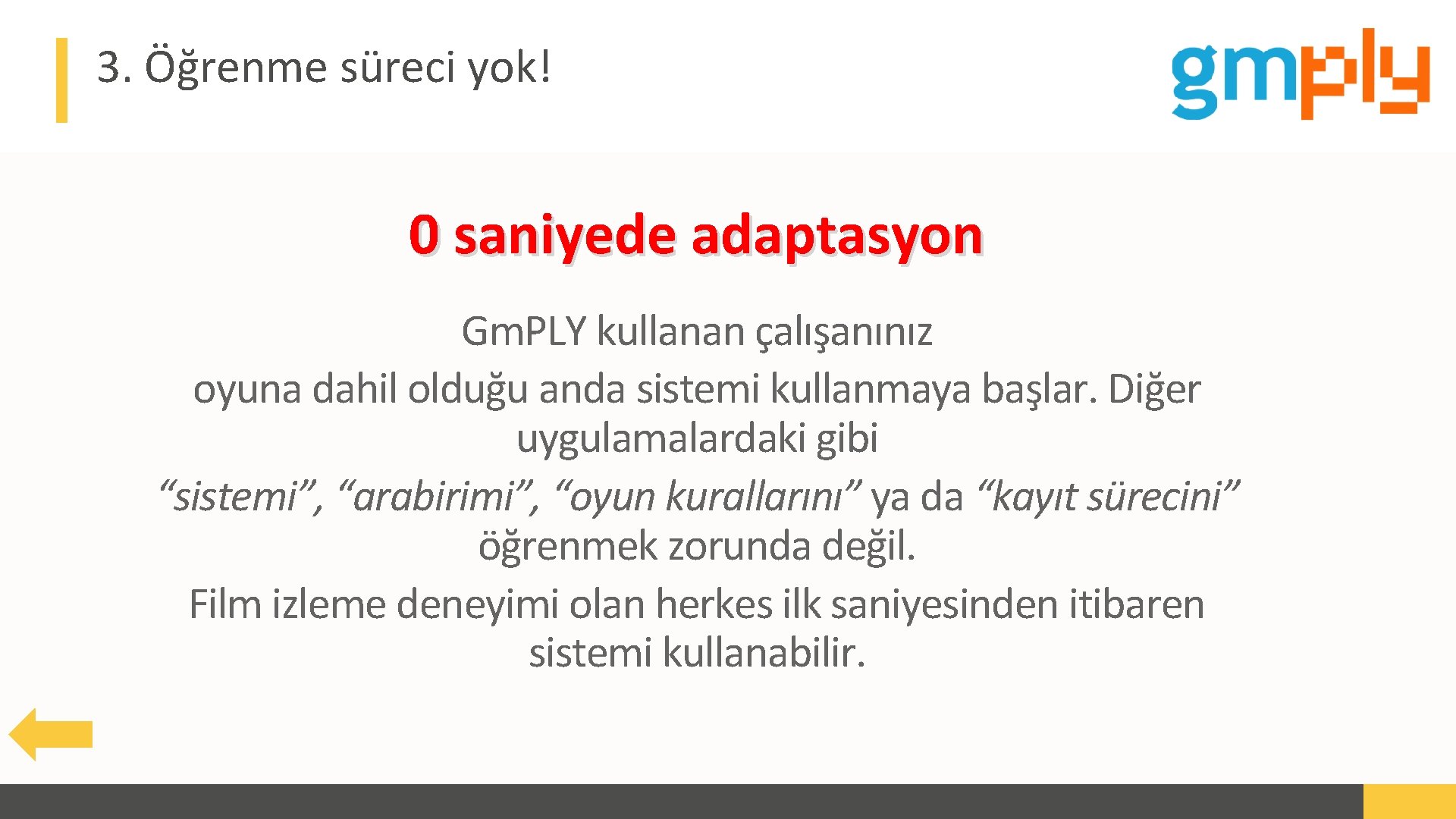 3. Öğrenme süreci yok!

gmply

0 saniyede adaptasyon

Gm.PLY kullanan çalışanınız
oyuna dahil olduğu anda sistemi kullanmaya başlar. Diğer uygulamalardaki gibi
“sistemi”, “arabirimi”, “oyun kurallarını” ya da “kayıt sürecini” öğrenmek zorunda değil.
Film izleme deneyimi olan herkes ilk saniyesinden itibaren sistemi kullanabilir.